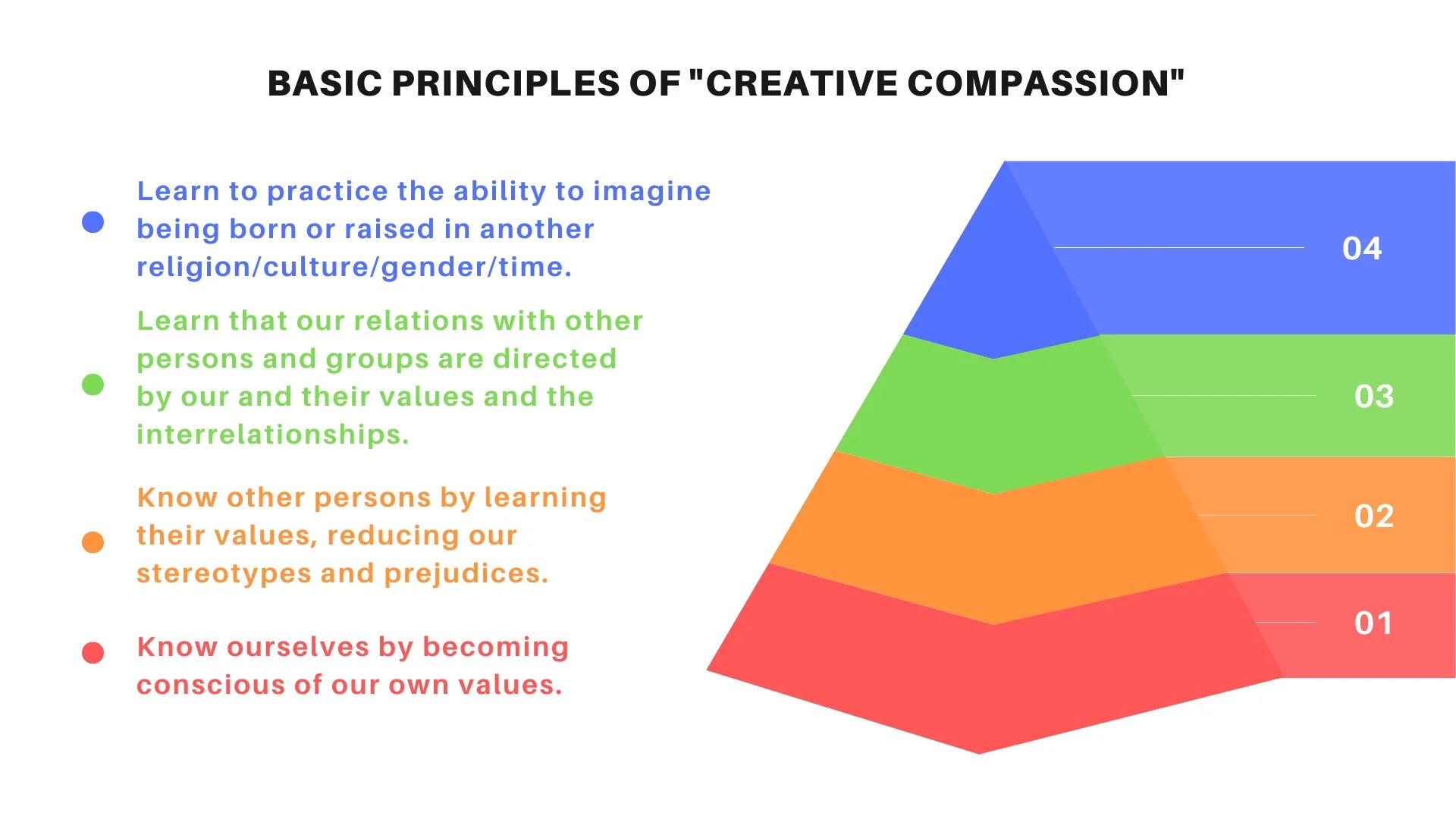 BASIC PRINCIPLES OF "CREATIVE COMPASSION"

Learn to practice the ability to imagine being born or raised in another religion/culture/gender/time.

Learn that our relations with other persons and groups are directed by our and their values and the interrelationships.

Know other persons by learning their values, reducing our stereotypes and prejudices.

Know ourselves by becoming conscious of our own values.

04

03

02

01